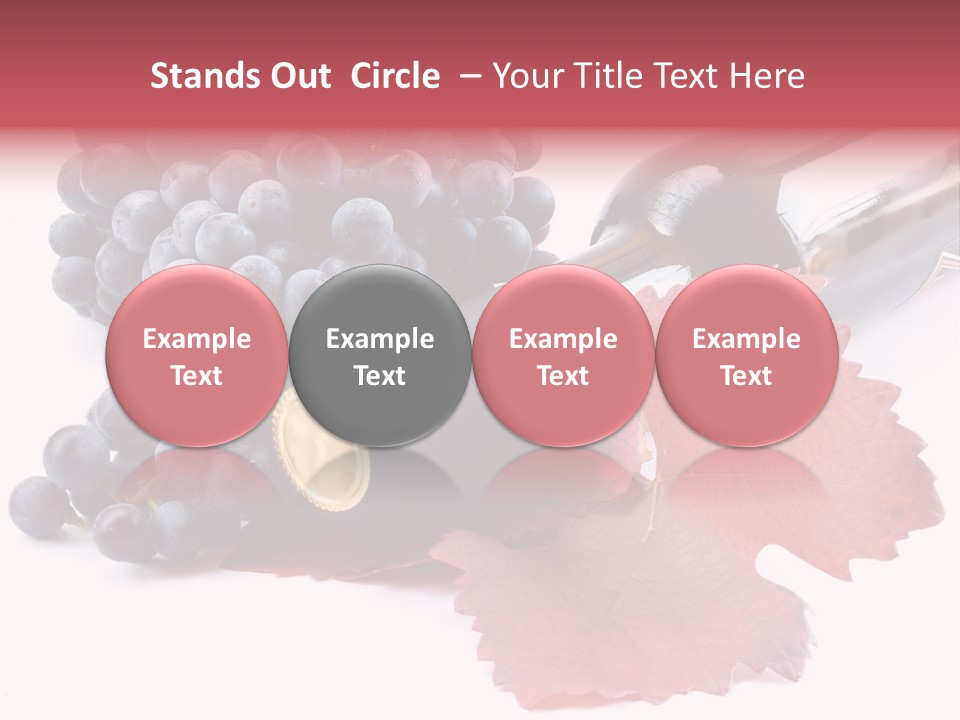 Stands Out Circle – Your Title Text Here

Example Text

Example Text

Example Text

Example Text